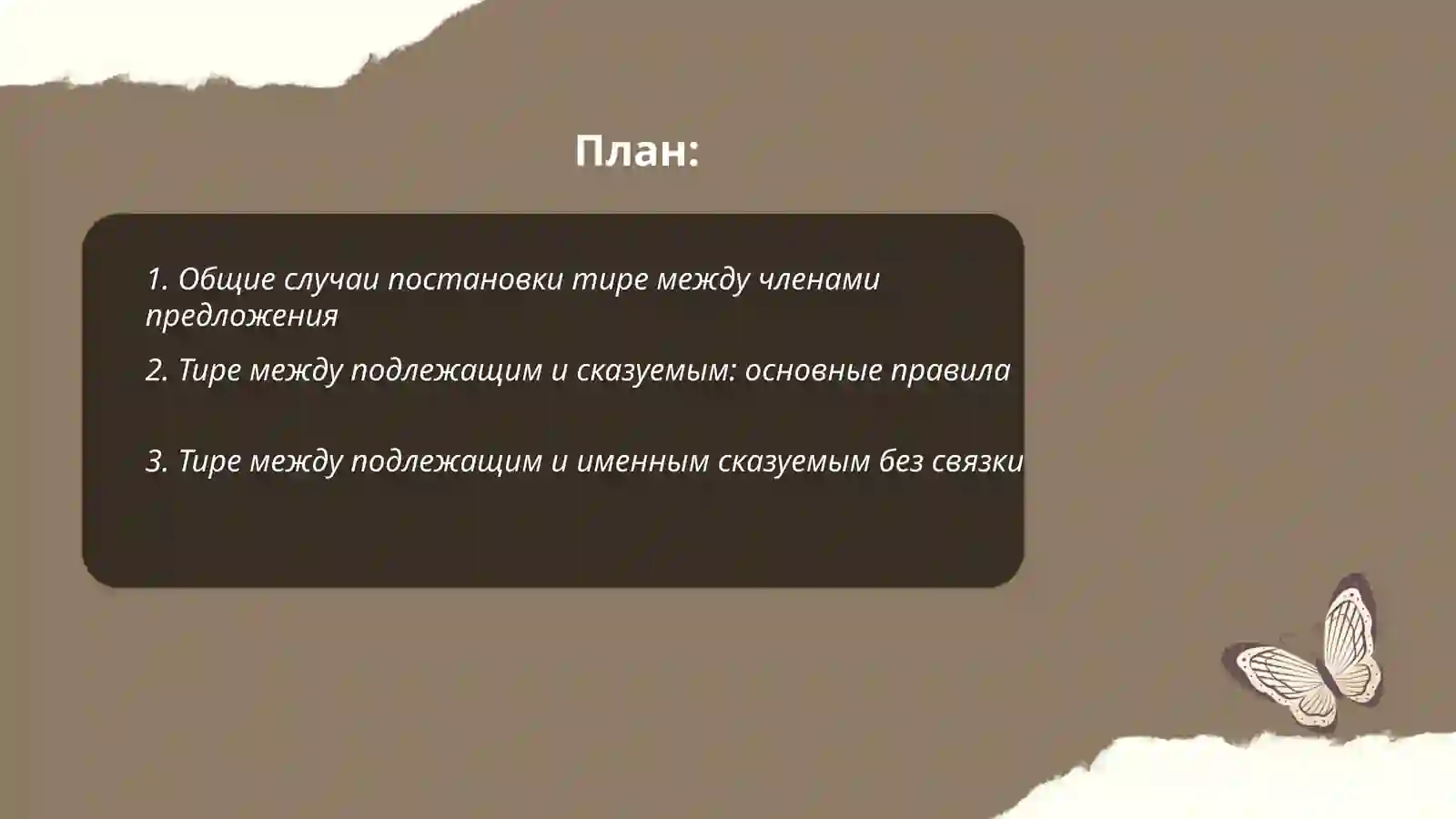 План:

1. Общие случаи постановки тире между членами предложения

2. Тире между подлежащим и сказуемым: основные правила

3. Тире между подлежащим и именным сказуемым без связки